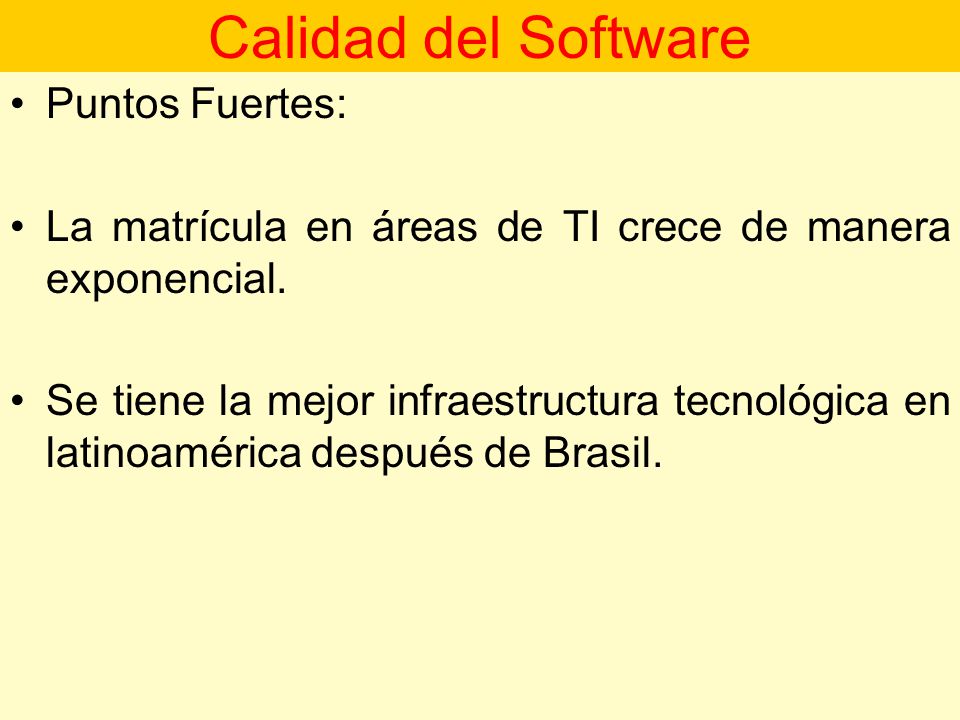 Calidad del Software

• Puntos Fuertes:

• La matrícula en áreas de TI crece de manera exponencial.

• Se tiene la mejor infraestructura tecnológica en latinoamérica después de Brasil.